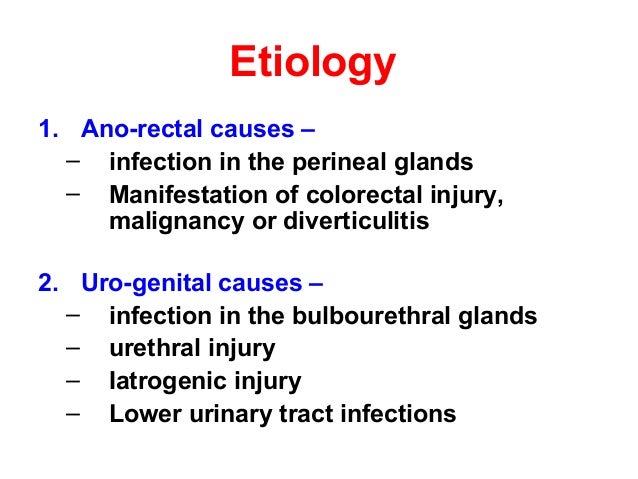 Etiology

1. Ano-rectal causes –
– infection in the perineal glands
– Manifestation of colorectal injury, malignancy or diverticulitis

2. Uro-genital causes –
– infection in the bulbourethral glands
– urethral injury
– Iatrogenic injury
– Lower urinary tract infections